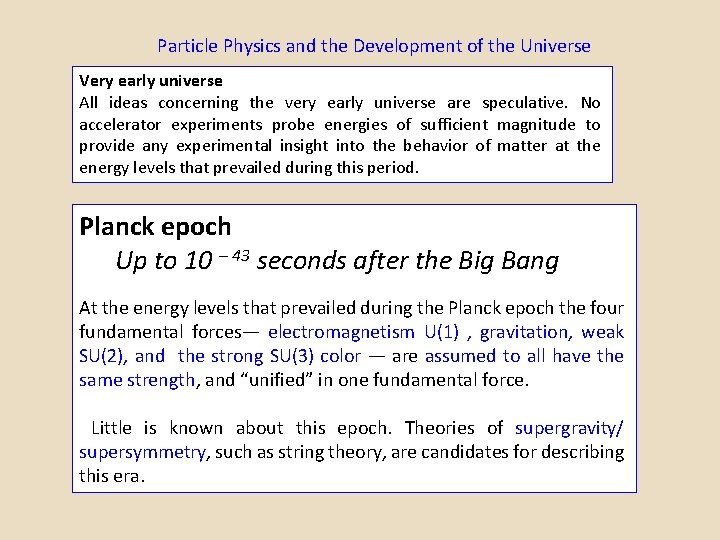 Particle Physics and the Development of the Universe

Very early universe
All ideas concerning the very early universe are speculative. No accelerator experiments probe energies of sufficient magnitude to provide any experimental insight into the behavior of matter at the energy levels that prevailed during this period.

Planck epoch
Up to $10^{-43}$ seconds after the Big Bang

At the energy levels that prevailed during the Planck epoch the four fundamental forces— electromagnetism U(1) , gravitation, weak SU(2), and the strong SU(3) color — are assumed to all have the same strength, and “unified” in one fundamental force.

Little is known about this epoch. Theories of supergravity/ supersymmetry, such as string theory, are candidates for describing this era.